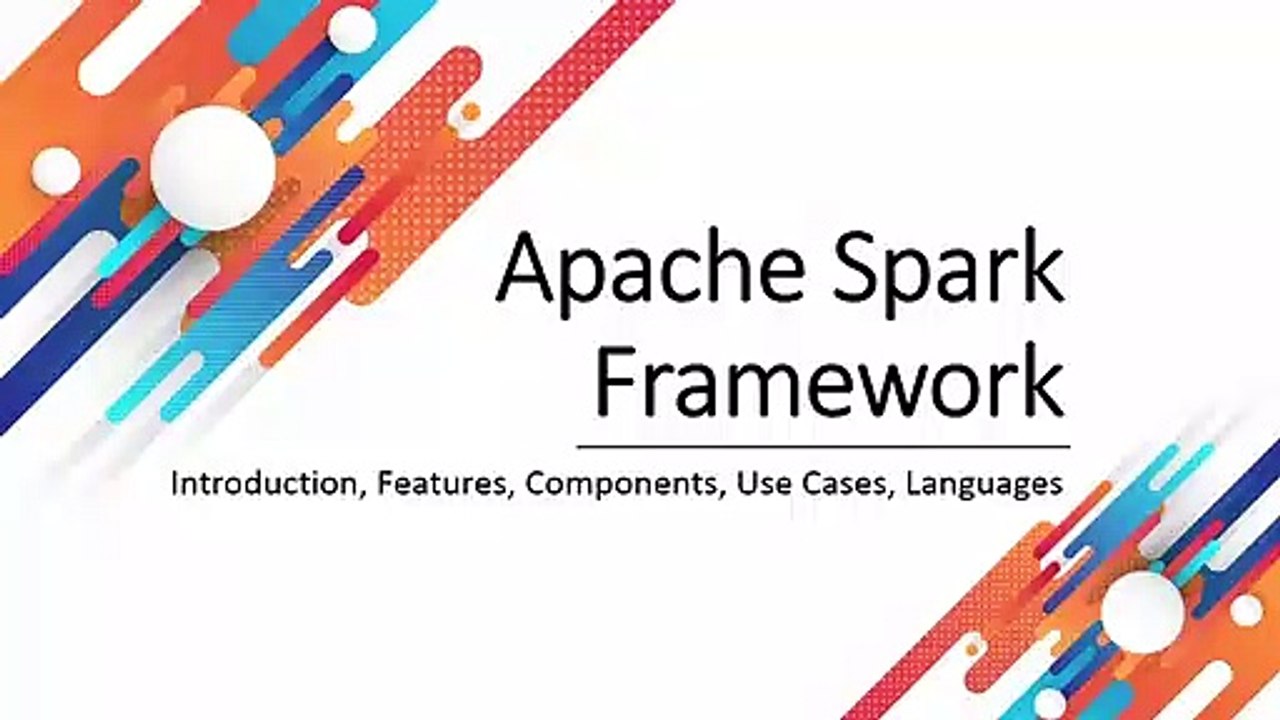 Apache Spark Framework

Introduction, Features, Components, Use Cases, Languages